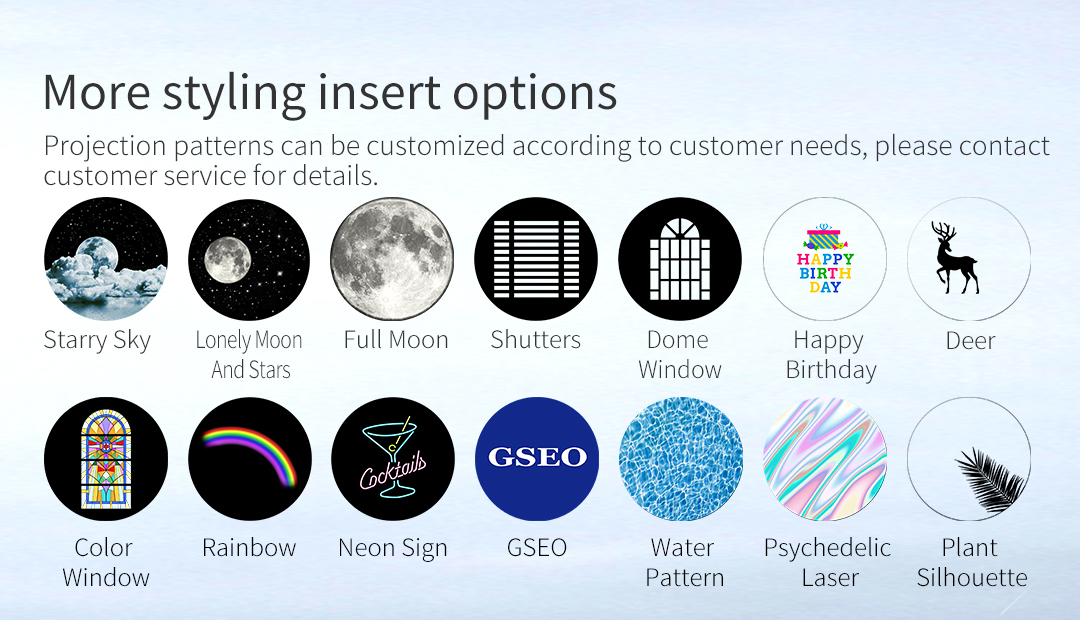 More styling insert options

Projection patterns can be customized according to customer needs, please contact customer service for details.

Starry Sky

Lonely Moon And Stars

Full Moon

Shutters

Dome Window

HAPPY BIRTH DAY

Happy Birthday

Deer

Color Window

Rainbow

Cocktails

Neon Sign

GSEO

GSEO

Water Pattern

Psychedelic Laser

Plant Silhouette